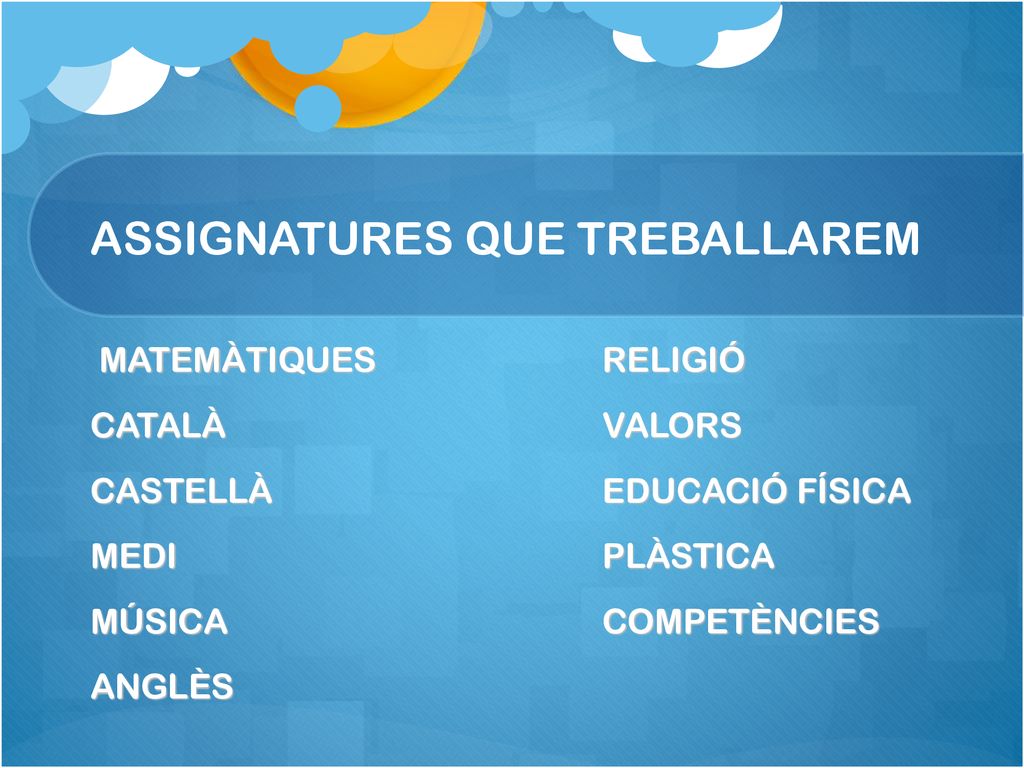 ASSIGNATURES QUE TREBALLAREM

MATEMÀTIQUES

CATALÀ

CASTELLÀ

MEDI

MÚSICA

ANGLÈS

RELIGIÓ

VALORS

EDUCACIÓ FÍSICA

PLÀSTICA

COMPETÈNCIES